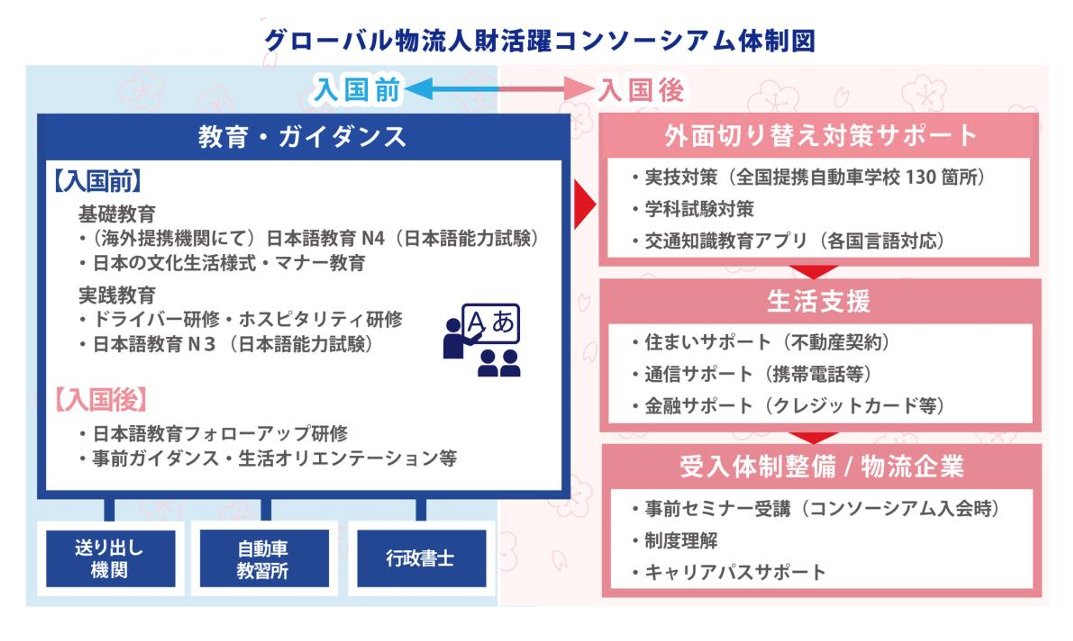 グローバル物流人財活躍コンソーシアム体制図

入国前 入国後

教育・ガイダンス

【入国前】

基礎教育
・（海外提携機関にて）日本語教育 N4（日本語能力試験）
・日本の文化生活様式・マナー教育

実践教育
・ドライバー研修・ホスピタリティ研修
・日本語教育 N３（日本語能力試験）

A あ

【入国後】
・日本語教育フォローアップ研修
・事前ガイダンス・生活オリエンテーション等

送り出し機関

自動車教習所

行政書士

外面切り替え対策サポート
・実技対策（全国提携自動車学校 130 箇所）
・学科試験対策
・交通知識教育アプリ（各国言語対応）

生活支援
・住まいサポート（不動産契約）
・通信サポート（携帯電話等）
・金融サポート（クレジットカード等）

受入体制整備 / 物流企業
・事前セミナー受講（コンソーシアム入会時）
・制度理解
・キャリアパスサポート